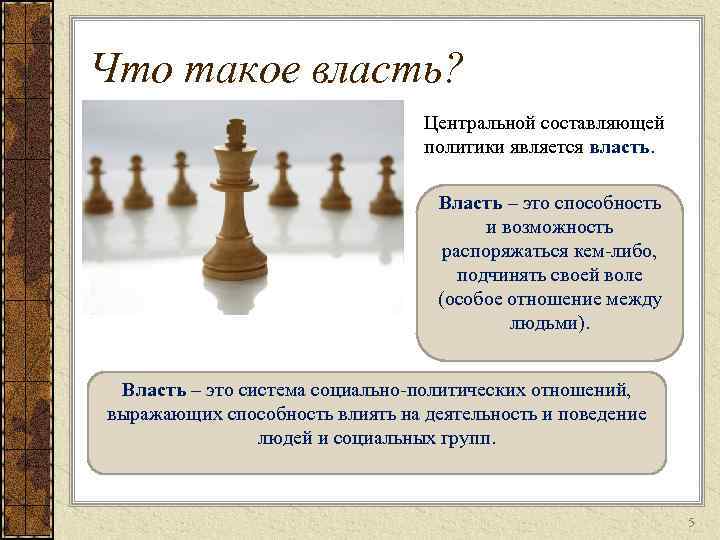 Что такое власть?

Центральной составляющей политики является власть.

Власть – это способность и возможность распоряжаться кем-либо, подчинять своей воле (особое отношение между людьми).

Власть – это система социально-политических отношений, выражающих способность влиять на деятельность и поведение людей и социальных групп.

5